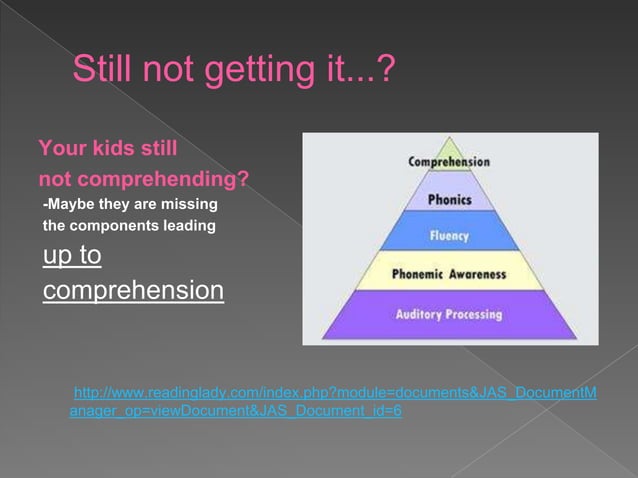 Still not getting it...?

Your kids still not comprehending?
-Maybe they are missing the components leading up to comprehension

Comprehension
Phonics
Fluency
Phonemic Awareness
Auditory Processing

http://www.readinglady.com/index.php?module=documents&JAS_DocumentManager_op=viewDocument&JAS_Document_id=6